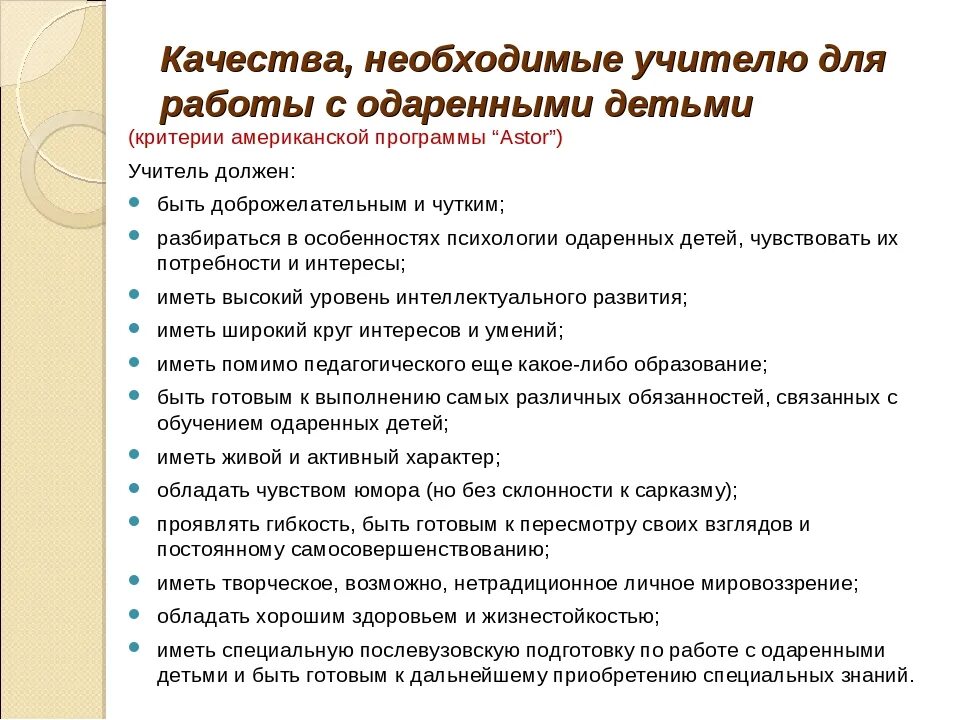 Качества, необходимые учителю для работы с одаренными детьми

(критерии американской программы “Astor”)

Учитель должен:

- быть доброжелательным и чутким;
- разбираться в особенностях психологии одаренных детей, чувствовать их потребности и интересы;
- иметь высокий уровень интеллектуального развития;
- иметь широкий круг интересов и умений;
- иметь помимо педагогического еще какое-либо образование;
- быть готовым к выполнению самых различных обязанностей, связанных с обучением одаренных детей;
- иметь живой и активный характер;
- обладать чувством юмора (но без склонности к сарказму);
- проявлять гибкость, быть готовым к пересмотру своих взглядов и постоянному самосовершенствованию;
- иметь творческое, возможно, нетрадиционное личное мировоззрение;
- обладать хорошим здоровьем и жизнестойкостью;
- иметь специальную послевузовскую подготовку по работе с одаренными детьми и быть готовым к дальнейшему приобретению специальных знаний.